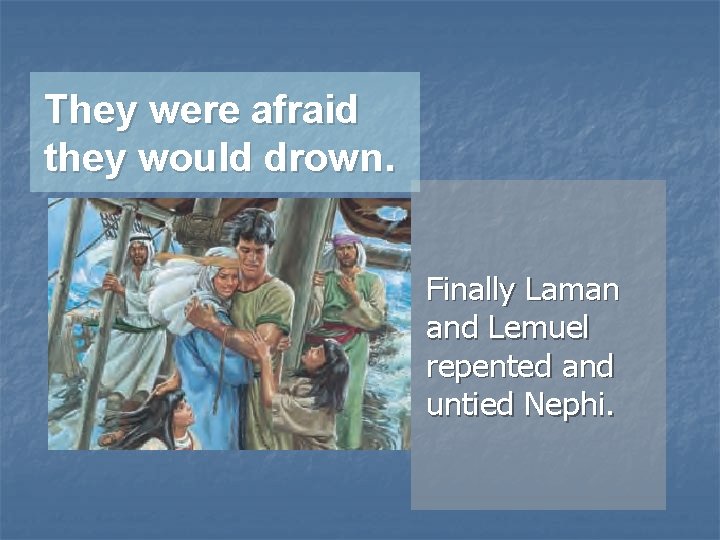 They were afraid they would drown.

Finally Laman and Lemuel repented and untied Nephi.